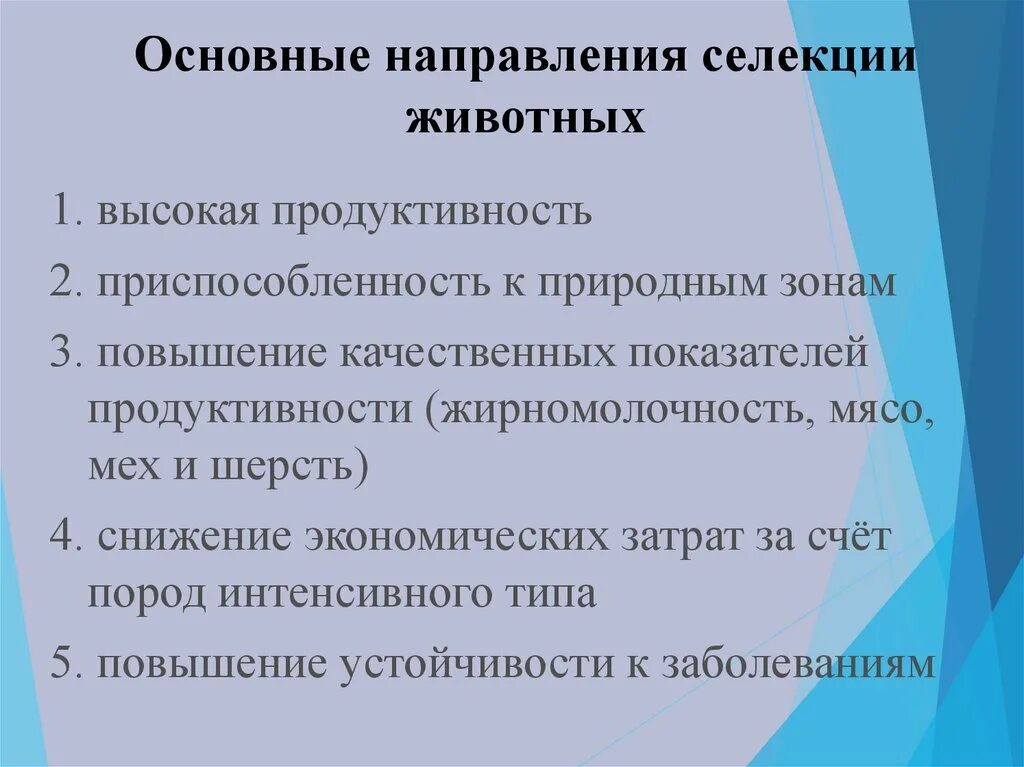 Основные направления селекции животных

1. высокая продуктивность

2. приспособленность к природным зонам

3. повышение качественных показателей продуктивности (жирномолочность, мясо, мех и шерсть)

4. снижение экономических затрат за счёт пород интенсивного типа

5. повышение устойчивости к заболеваниям